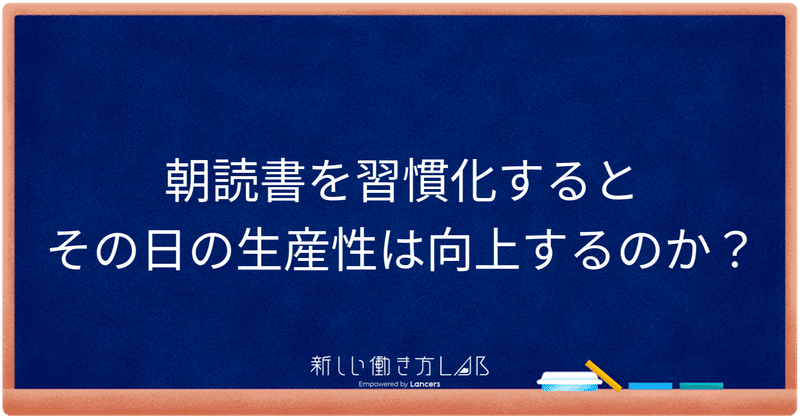 朝読書を習慣化すると
その日の生産性は向上するのか？

新しい働き方LAB
Empowered by Lancers